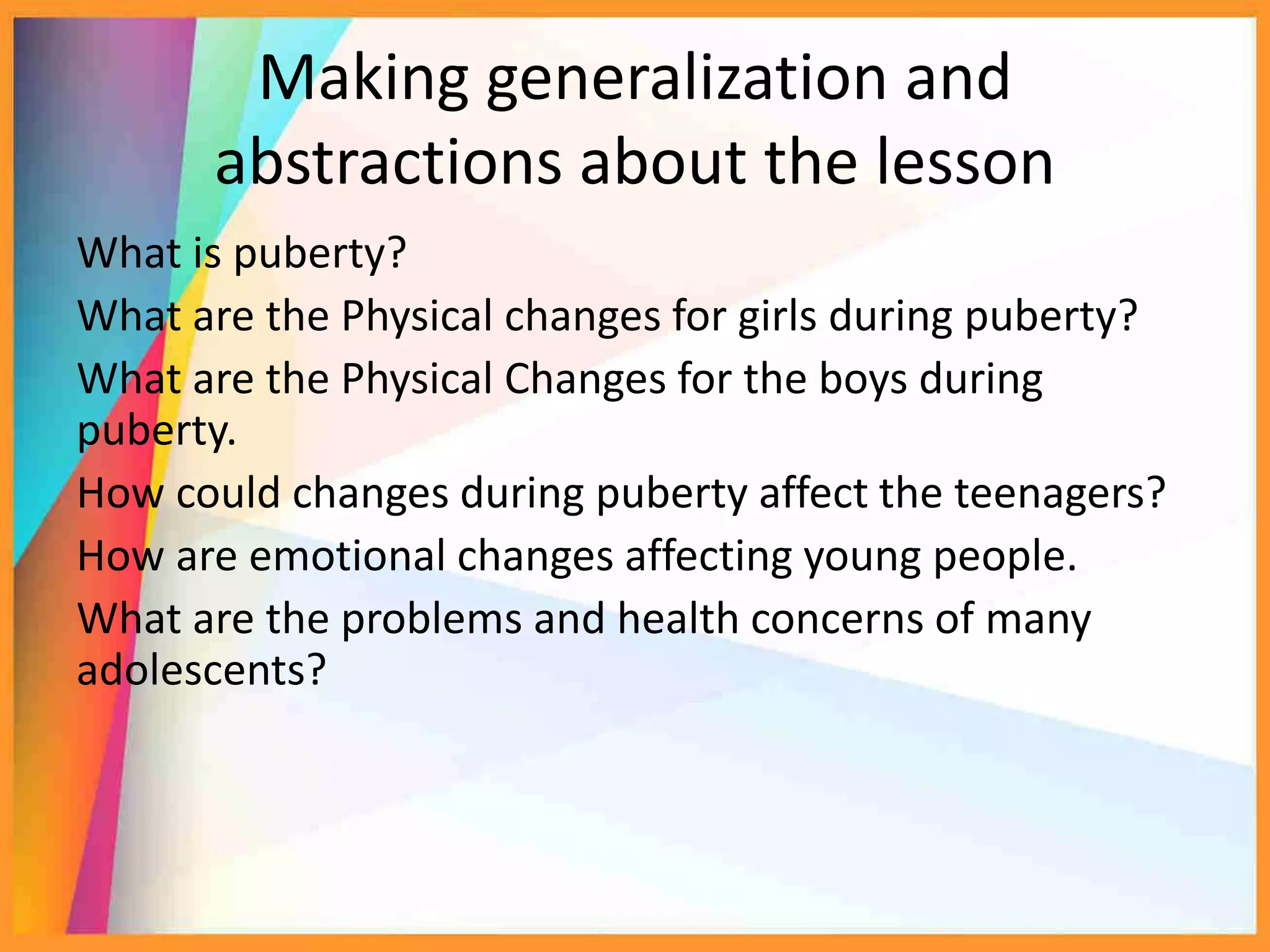 Making generalization and abstractions about the lesson

What is puberty?

What are the Physical changes for girls during puberty?

What are the Physical Changes for the boys during puberty.

How could changes during puberty affect the teenagers?

How are emotional changes affecting young people.

What are the problems and health concerns of many adolescents?